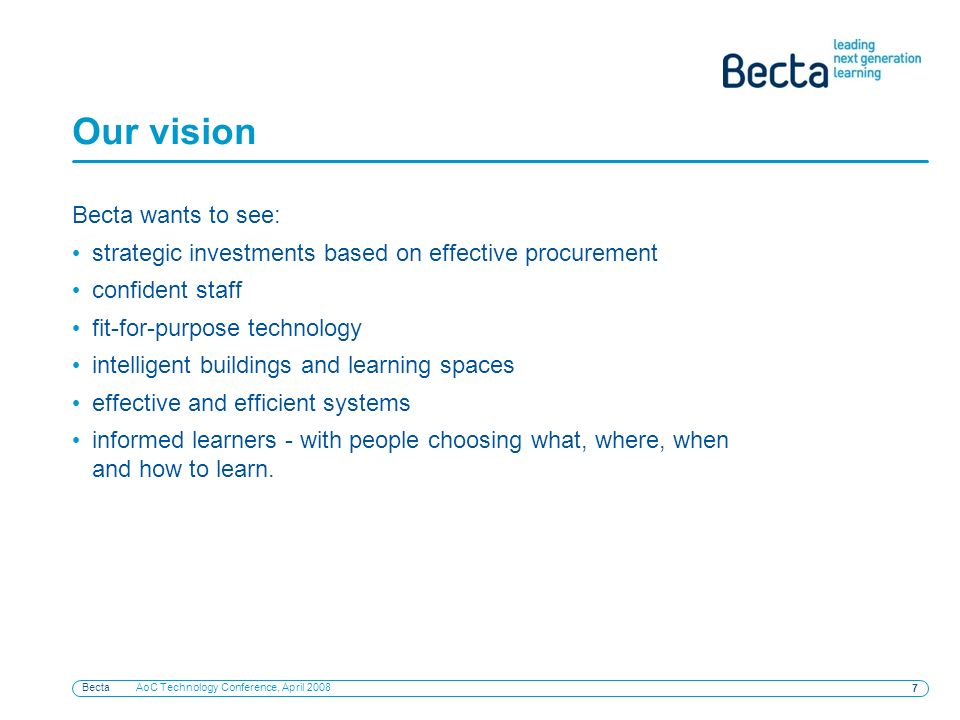 Becta leading next generation learning

Our vision

Becta wants to see:

• strategic investments based on effective procurement
• confident staff
• fit-for-purpose technology
• intelligent buildings and learning spaces
• effective and efficient systems
• informed learners - with people choosing what, where, when and how to learn.

Becta AoC Technology Conference, April 2008 7